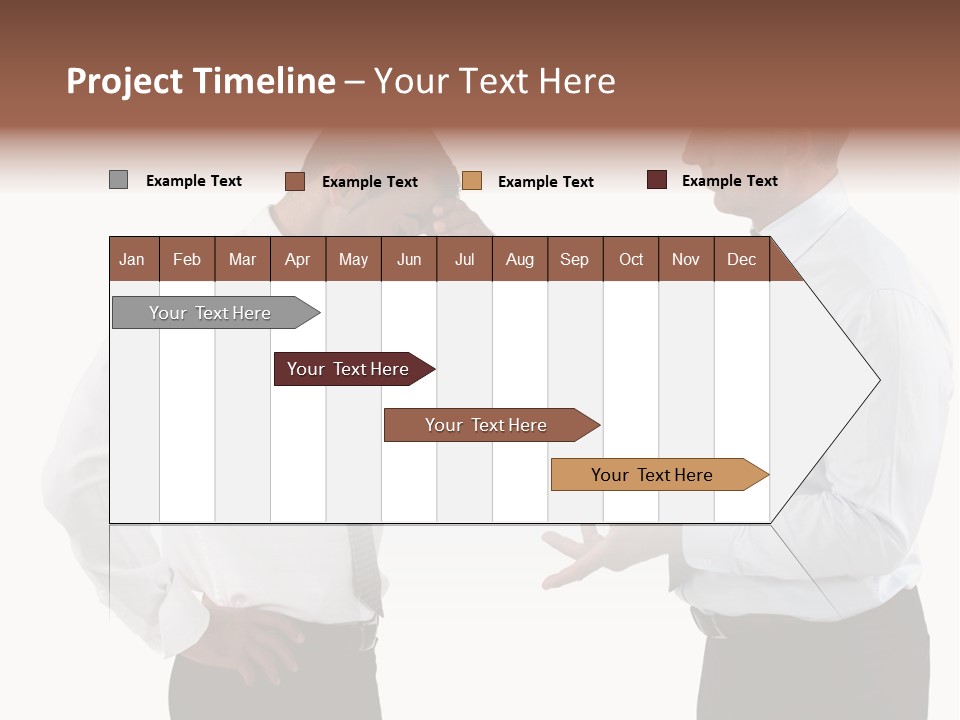 Project Timeline – Your Text Here

Example Text Example Text Example Text Example Text

| Jan | Feb | Mar | Apr | May | Jun | Jul | Aug | Sep | Oct | Nov | Dec |
|---|---|---|---|---|---|---|---|---|---|---|---|

Your Text Here

Your Text Here

Your Text Here

Your Text Here